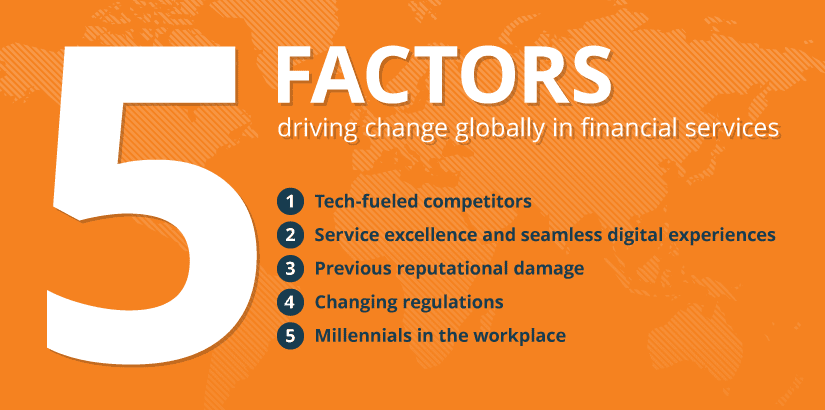 5 FACTORS
driving change globally in financial services

1 Tech-fueled competitors
2 Service excellence and seamless digital experiences
3 Previous reputational damage
4 Changing regulations
5 Millennials in the workplace